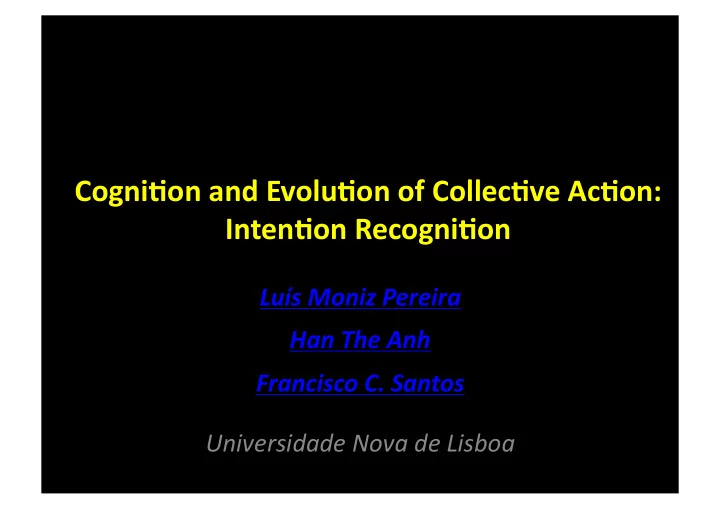 Cognition and Evolution of Collective Action: Intention Recognition

Luís Moniz Pereira

Han The Anh

Francisco C. Santos

Universidade Nova de Lisboa